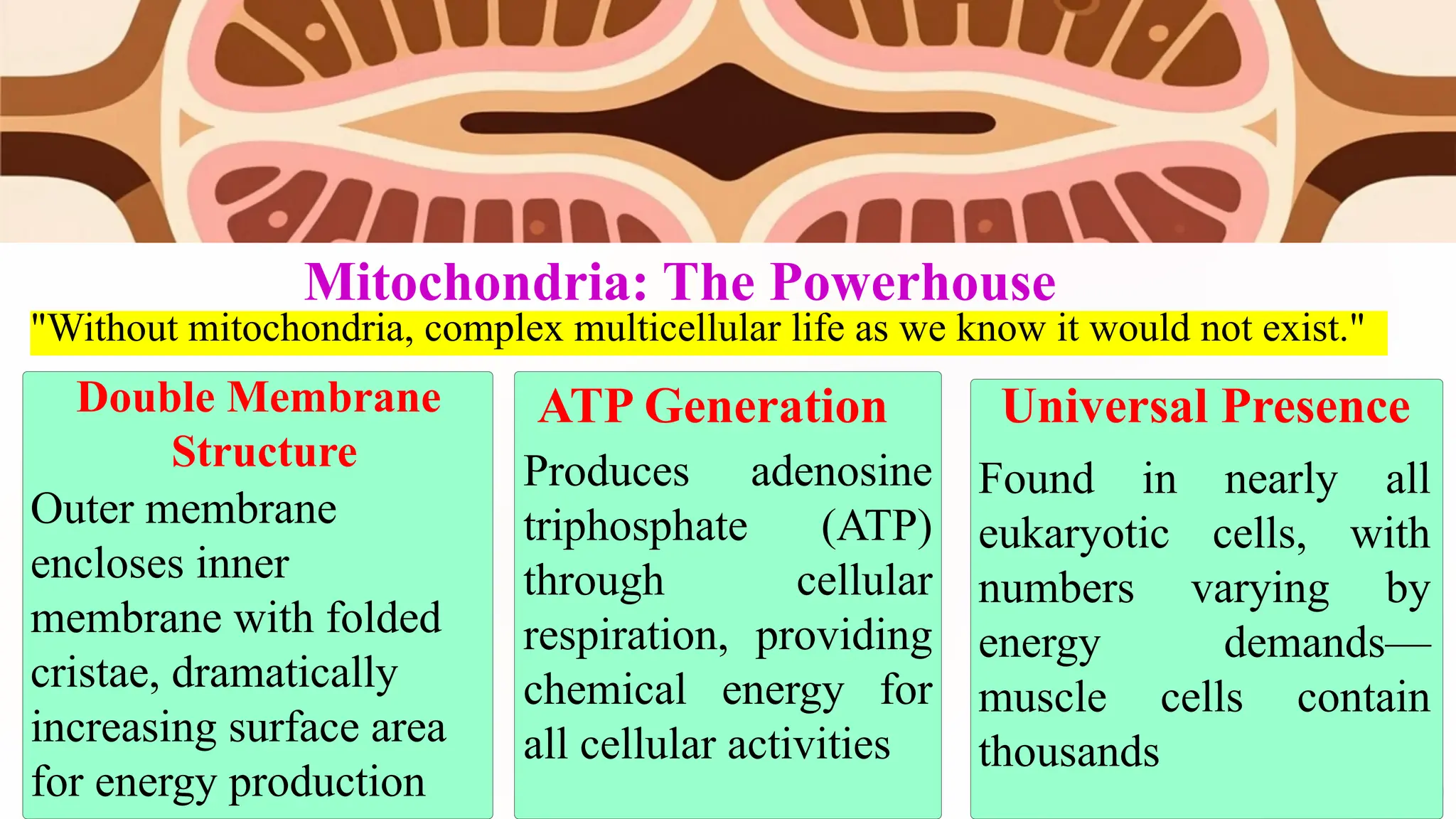 Mitochondria: The Powerhouse

"Without mitochondria, complex multicellular life as we know it would not exist."

Double Membrane Structure

Outer membrane encloses inner membrane with folded cristae, dramatically increasing surface area for energy production

ATP Generation

Produces adenosine triphosphate (ATP) through cellular respiration, providing chemical energy for all cellular activities

Universal Presence

Found in nearly all eukaryotic cells, with numbers varying by energy demands—muscle cells contain thousands